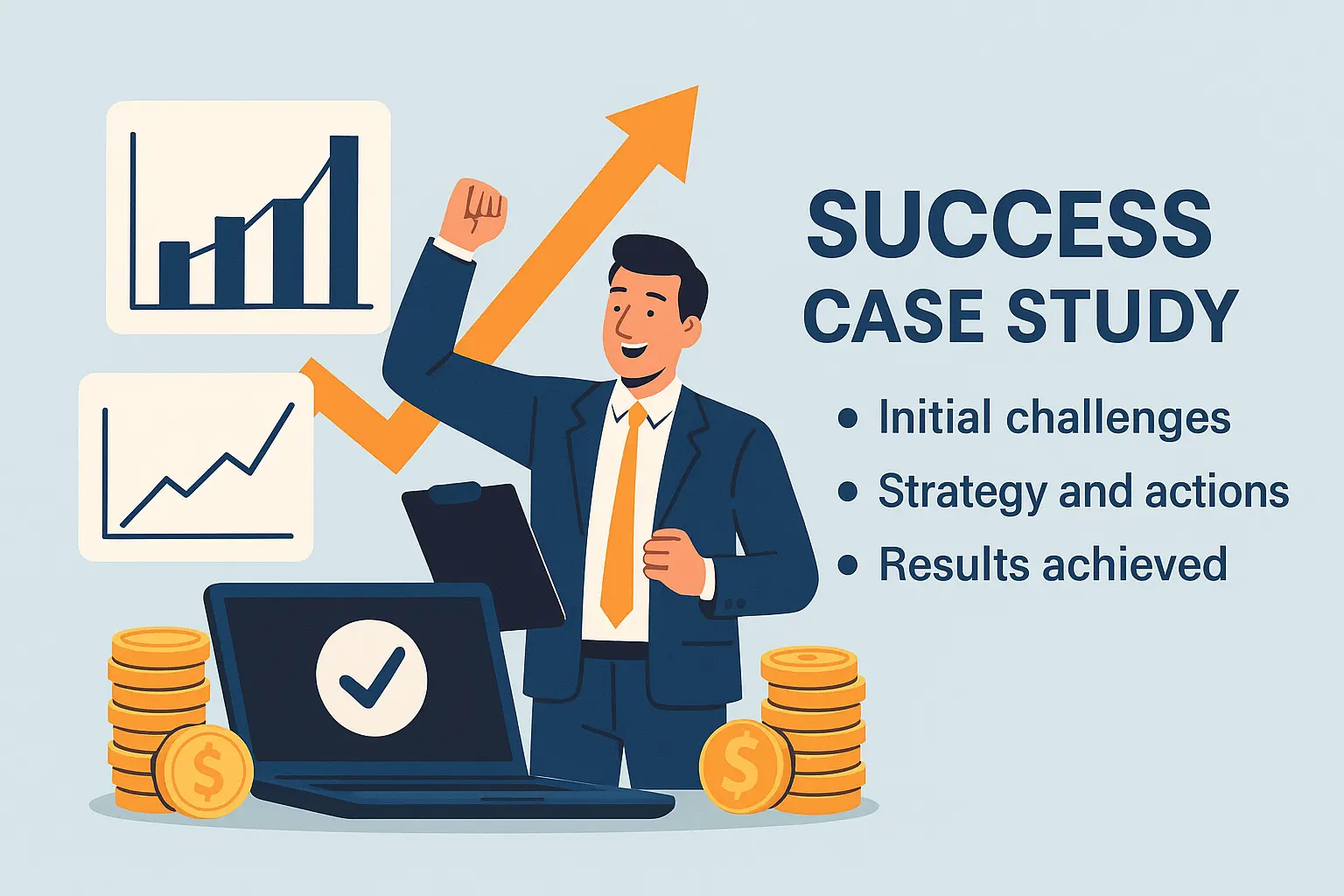 SUCCESS
CASE STUDY

• Initial challenges
• Strategy and actions
• Results achieved

$
$